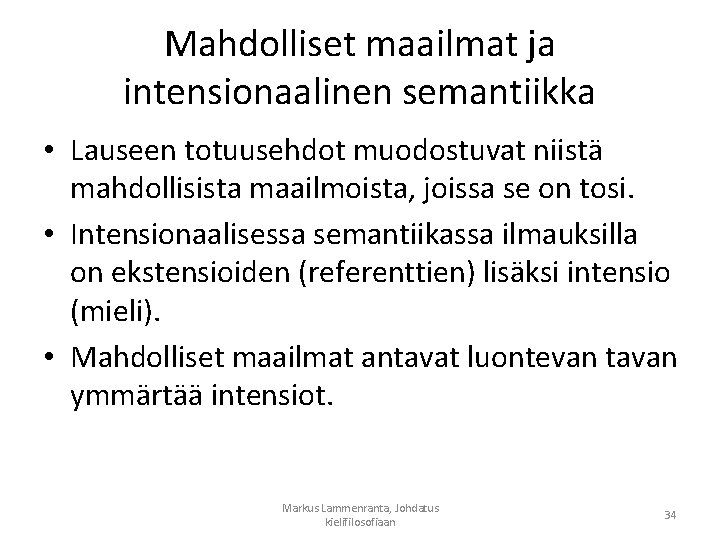 Mahdolliset maailmat ja intensionaalinen semantiikka

• Lauseen totuusehdot muodostuvat niistä mahdollisista maailmoista, joissa se on tosi.

• Intensionaalisessa semantiikassa ilmauksilla on ekstensioiden (referenttien) lisäksi intensio (mieli).

• Mahdolliset maailmat antavat luontevan tavan ymmärtää intensiot.

Markus Lammenranta, Johdatus kielifilosofiaan

34